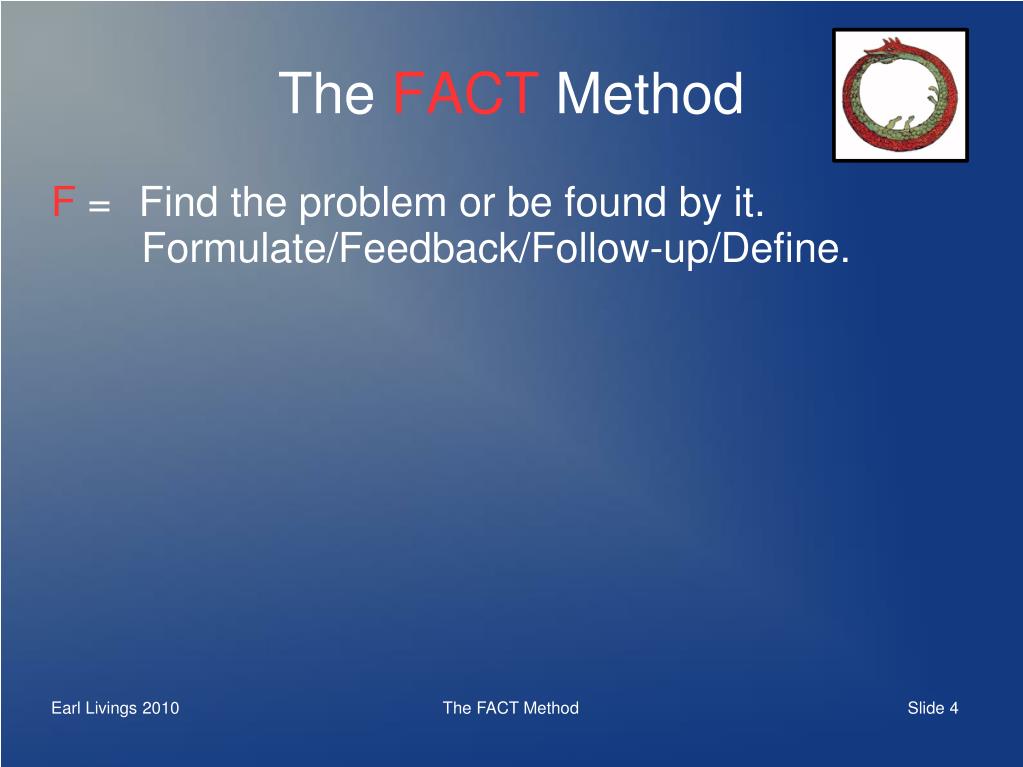 The FACT Method

F = Find the problem or be found by it.
Formulate/Feedback/Follow-up/Define.

Earl Livings 2010

The FACT Method

Slide 4